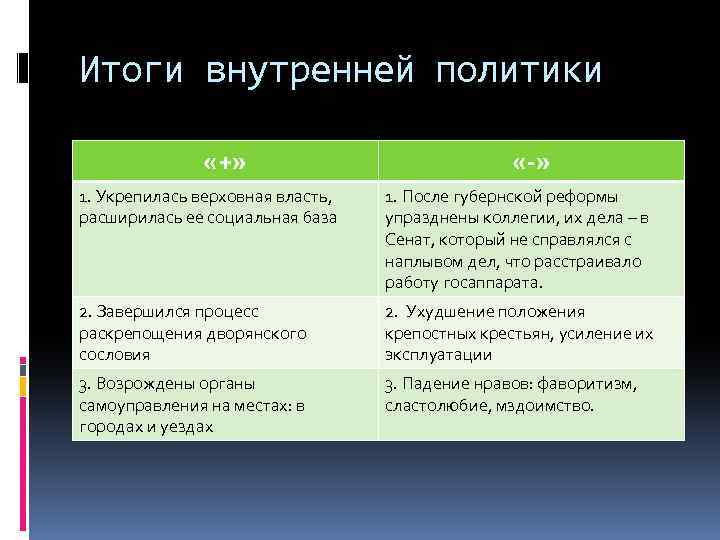 Итоги внутренней политики

| «+» | «-» |
|---|---|
| 1. Укрепилась верховная власть, расширилась ее социальная база | 1. После губернской реформы упразднены коллегии, их дела – в Сенат, который не справлялся с наплывом дел, что расстраивало работу госаппарата. |
| 2. Завершился процесс раскрепощения дворянского сословия | 2. Ухудшение положения крепостных крестьян, усиление их эксплуатации |
| 3. Возрождены органы самоуправления на местах: в городах и уездах | 3. Падение нравов: фаворитизм, сластолюбие, мздоимство. |